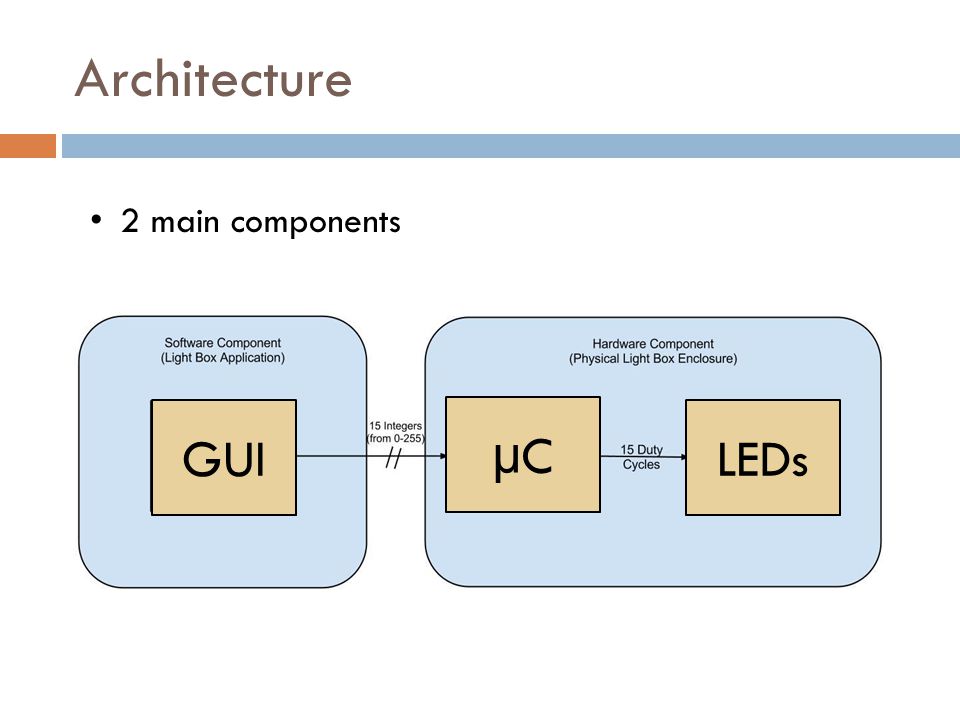 Architecture

• 2 main components

Software Component
(Light Box Application)

GUI

15 Integers
(from 0-255)

//

Hardware Component
(Physical Light Box Enclosure)

µC

15 Duty
Cycles

LEDs